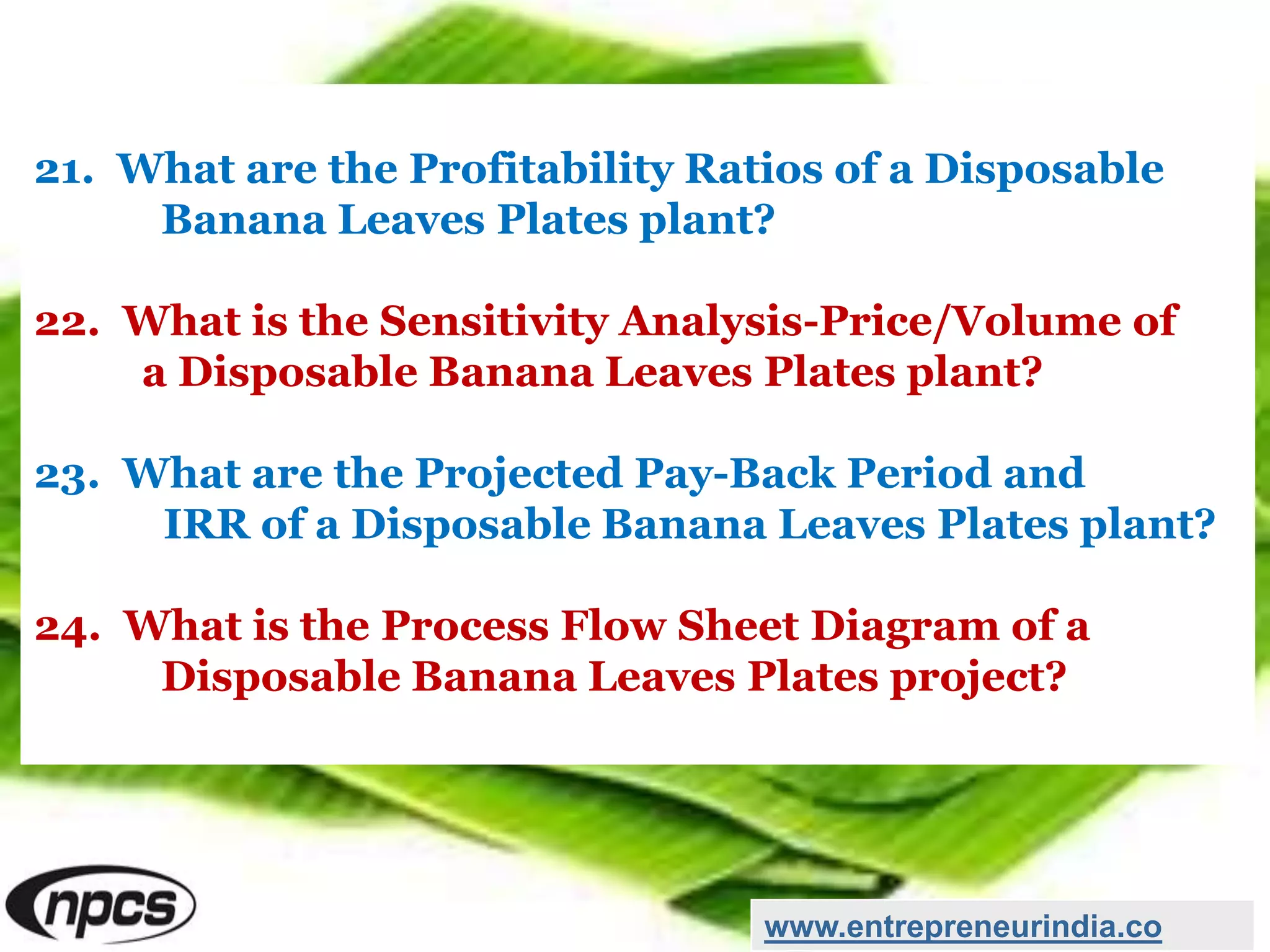 21. What are the Profitability Ratios of a Disposable Banana Leaves Plates plant?

22. What is the Sensitivity Analysis-Price/Volume of a Disposable Banana Leaves Plates plant?

23. What are the Projected Pay-Back Period and IRR of a Disposable Banana Leaves Plates plant?

24. What is the Process Flow Sheet Diagram of a Disposable Banana Leaves Plates project?

npcs

www.entrepreneurindia.co